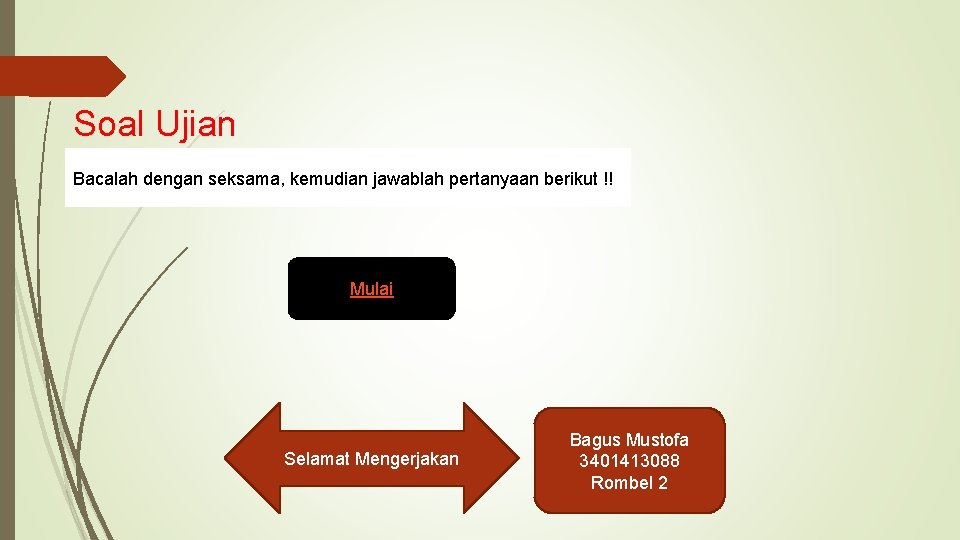 Soal Ujian

Bacalah dengan seksama, kemudian jawablah pertanyaan berikut !!

Mulai

Selamat Mengerjakan

Bagus Mustofa
3401413088
Rombel 2